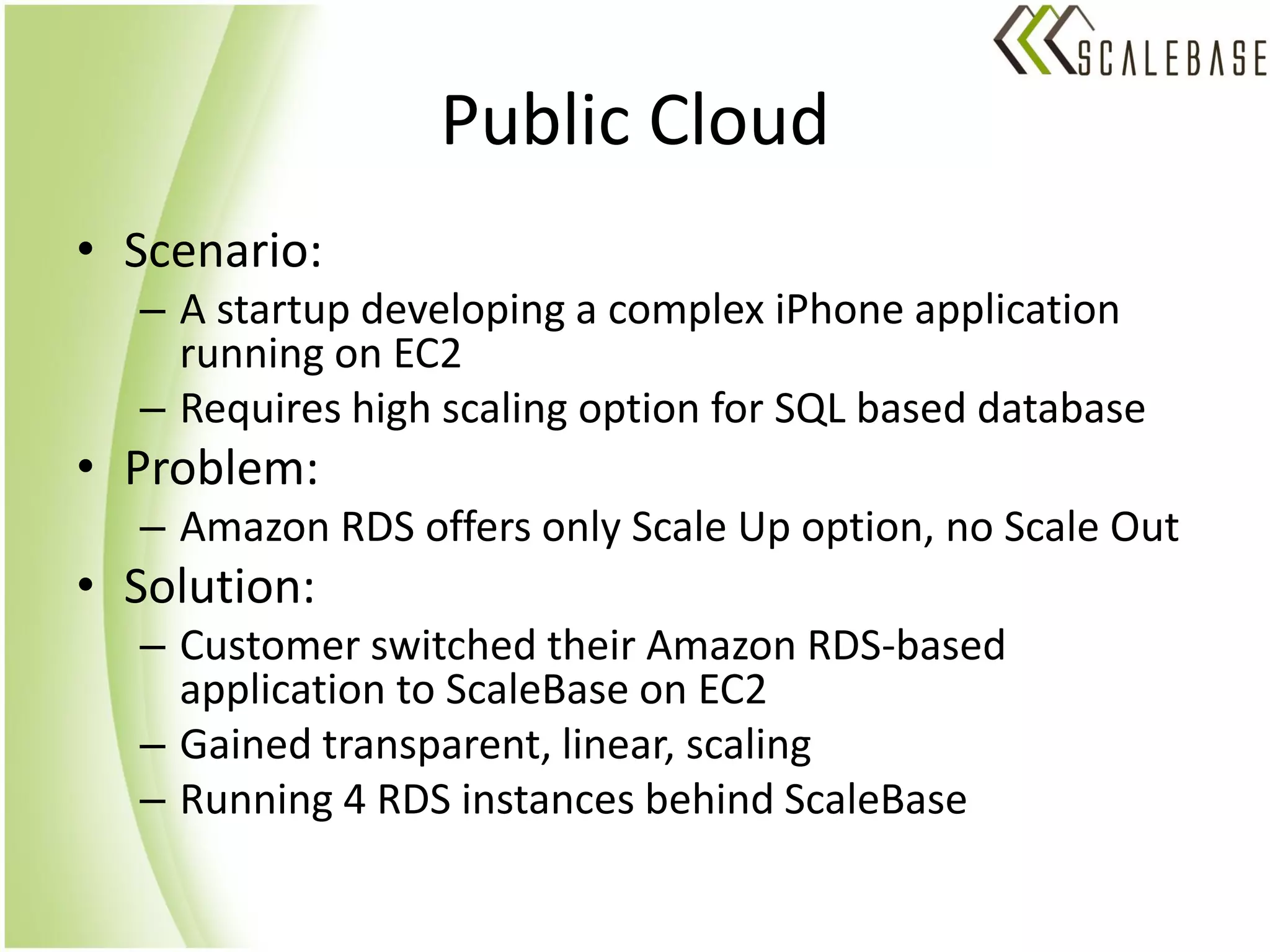 SCALEBASE

Public Cloud

• Scenario:
– A startup developing a complex iPhone application running on EC2
– Requires high scaling option for SQL based database
• Problem:
– Amazon RDS offers only Scale Up option, no Scale Out
• Solution:
– Customer switched their Amazon RDS-based application to ScaleBase on EC2
– Gained transparent, linear, scaling
– Running 4 RDS instances behind ScaleBase